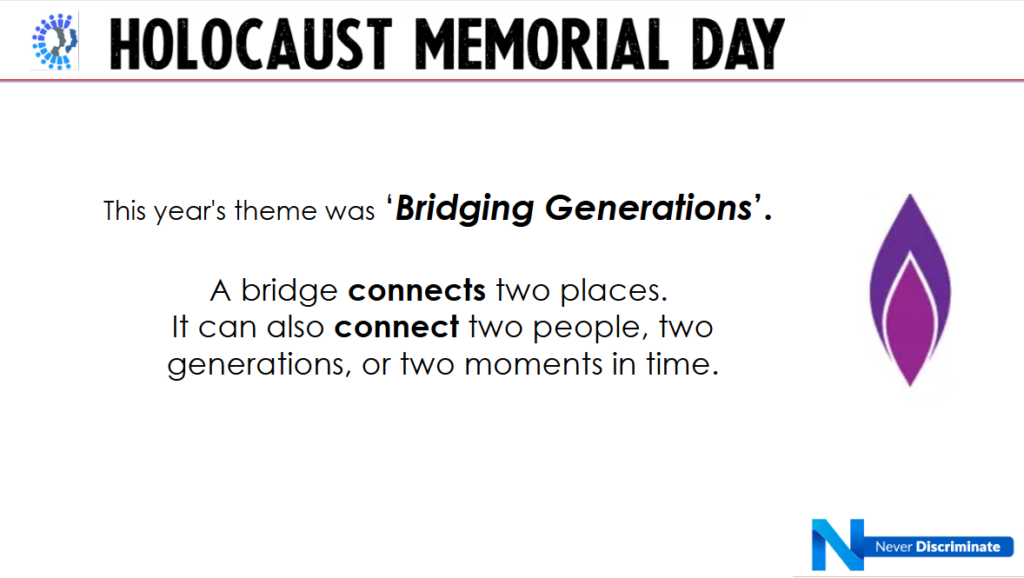 HOLOCAUST MEMORIAL DAY

This year's theme was '**Bridging Generations**'.

A bridge **connects** two places.
It can also **connect** two people, two generations, or two moments in time.

N Never Discriminate